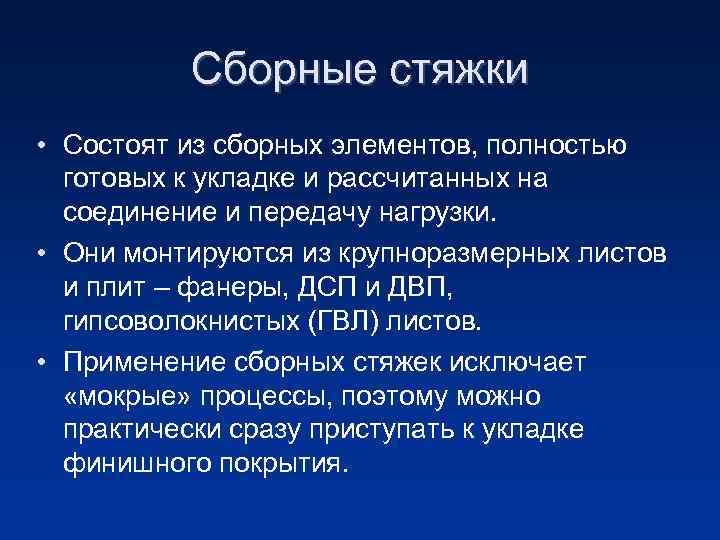 Сборные стяжки

• Состоят из сборных элементов, полностью готовых к укладке и рассчитанных на соединение и передачу нагрузки.

• Они монтируются из крупноразмерных листов и плит – фанеры, ДСП и ДВП, гипсоволокнистых (ГВЛ) листов.

• Применение сборных стяжек исключает «мокрые» процессы, поэтому можно практически сразу приступать к укладке финишного покрытия.